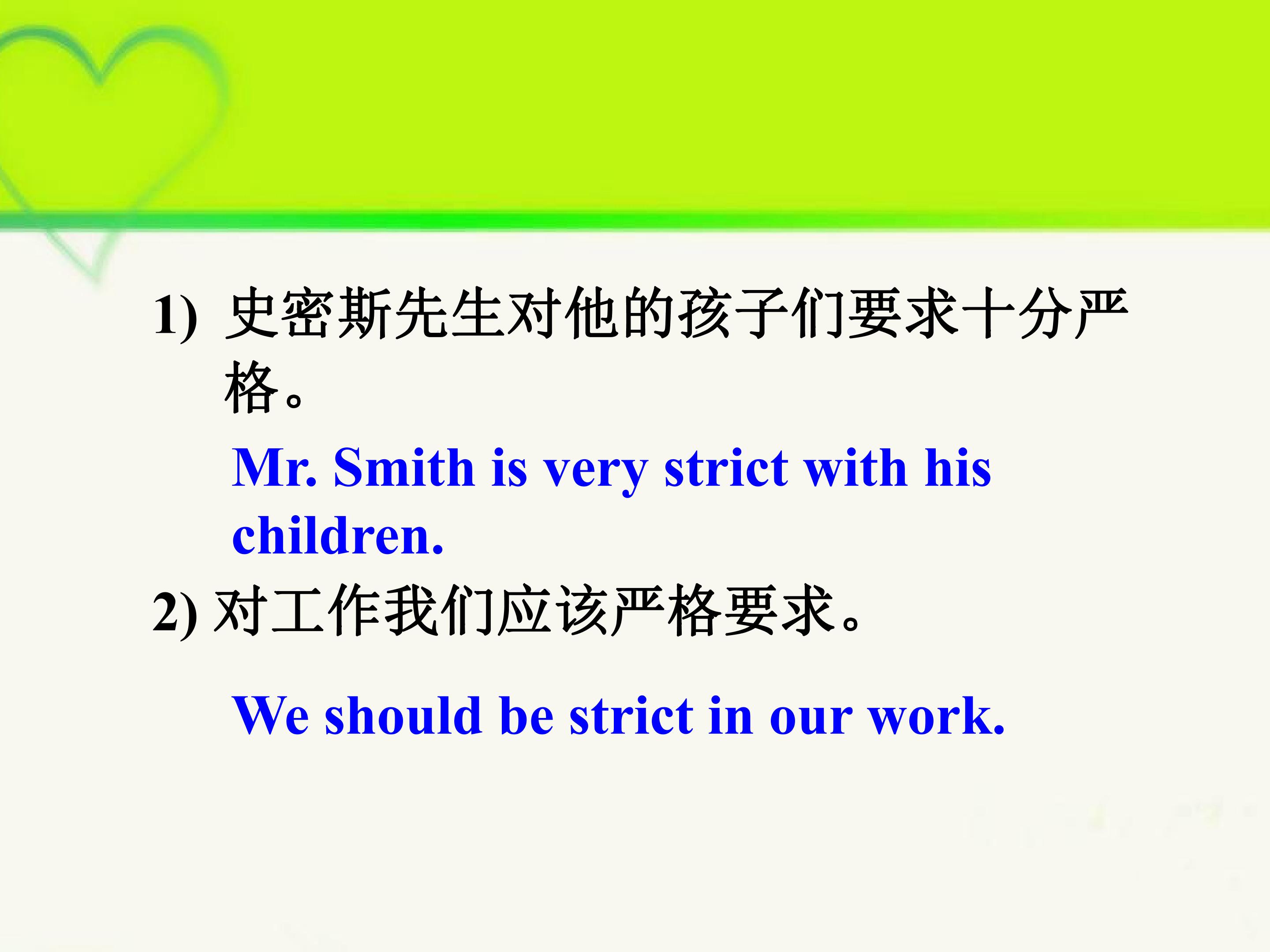 1)史密斯先生对他的孩子们要求十分严格。

Mr. Smith is very strict with his children.

2)对工作我们应该严格要求。

We should be strict in our work.